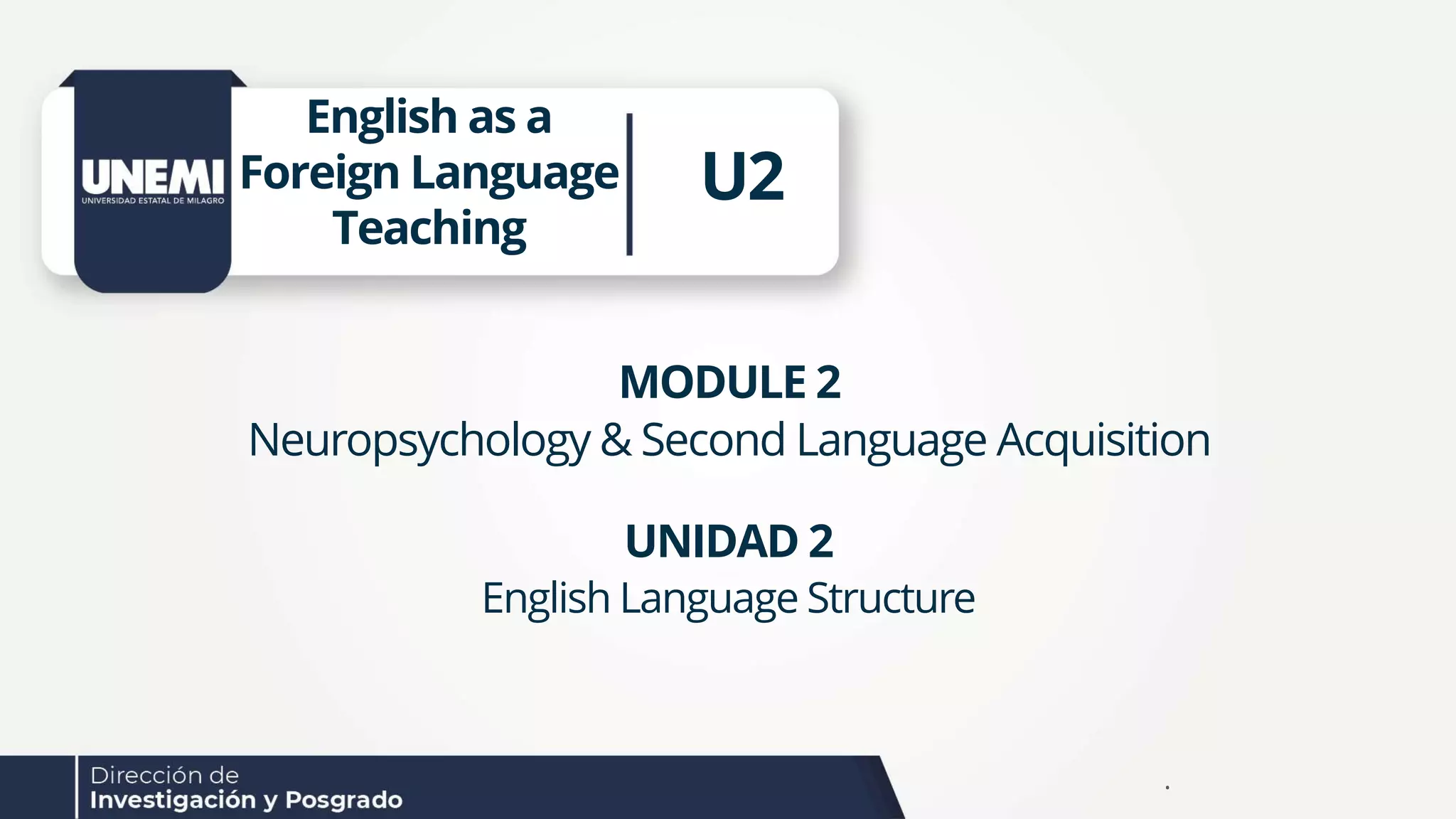 UNEMI
UNIVERSIDAD ESTATAL DE MILAGRO

English as a Foreign Language Teaching

U2

MODULE 2
Neuropsychology & Second Language Acquisition

UNIDAD 2
English Language Structure

Dirección de
Investigación y Posgrado